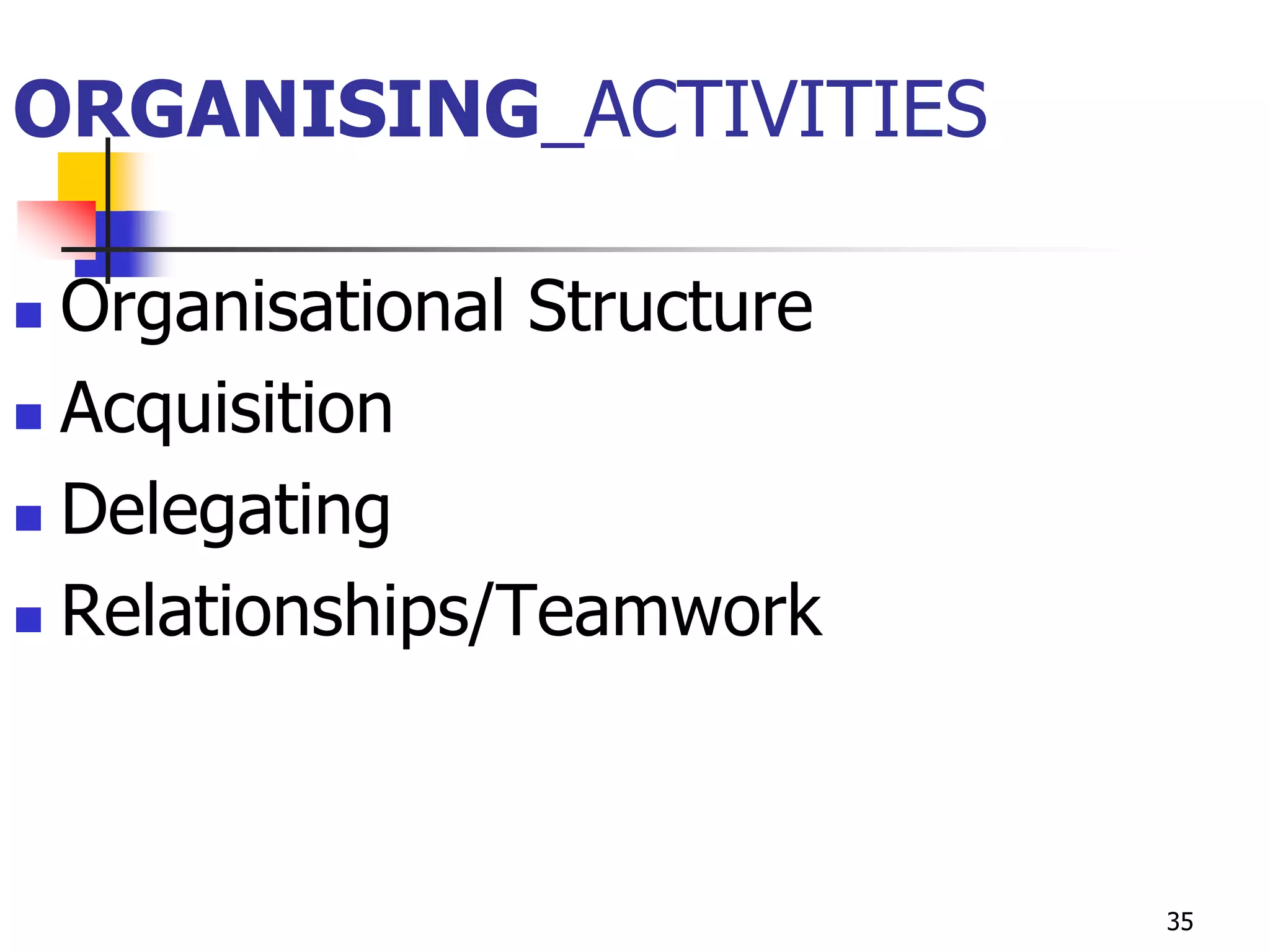 ORGANISING_ACTIVITIES

- Organisational Structure
- Acquisition
- Delegating
- Relationships/Teamwork

35